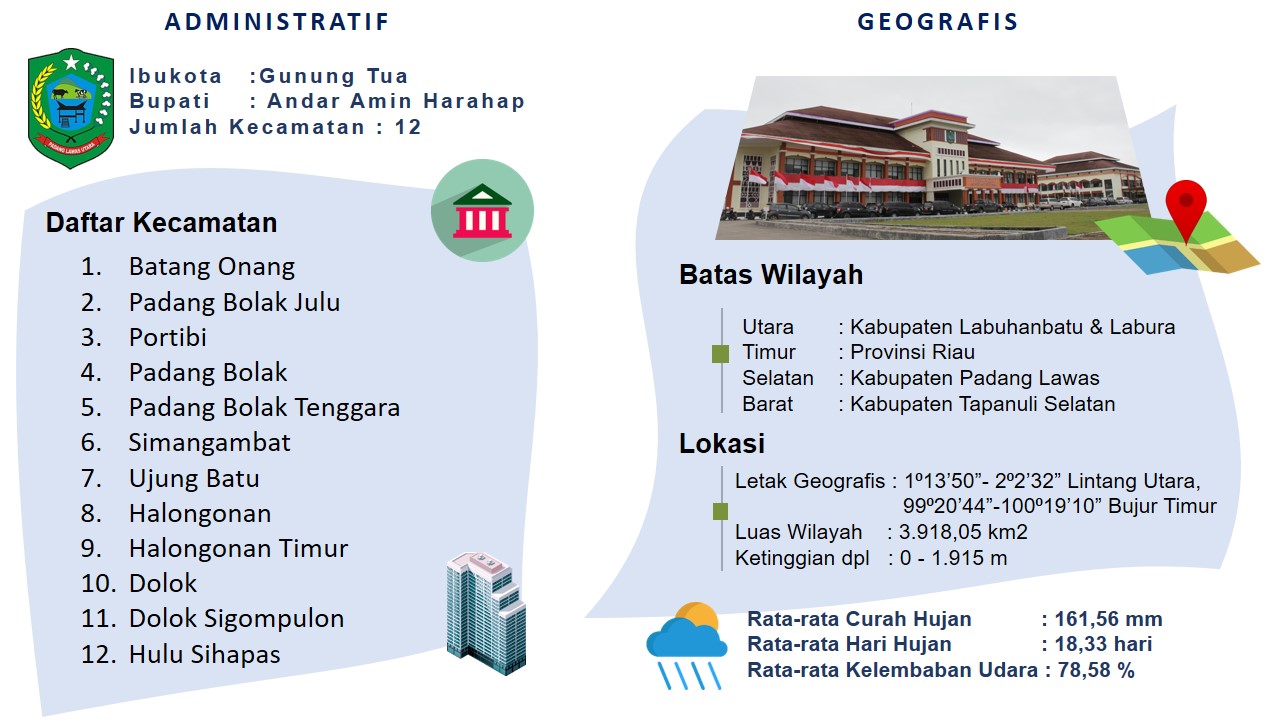 ADMINISTRATIF

PADANG LAWAS UTARA

Ibukota :Gunung Tua
Bupati : Andar Amin Harahap
Jumlah Kecamatan : 12

Daftar Kecamatan

1. Batang Onang
2. Padang Bolak Julu
3. Portibi
4. Padang Bolak
5. Padang Bolak Tenggara
6. Simangambat
7. Ujung Batu
8. Halongonan
9. Halongonan Timur
10. Dolok
11. Dolok Sigompulon
12. Hulu Sihapas

GEOGRAFIS

Batas Wilayah

Utara : Kabupaten Labuhanbatu & Labura
Timur : Provinsi Riau
Selatan : Kabupaten Padang Lawas
Barat : Kabupaten Tapanuli Selatan

Lokasi

Letak Geografis : 1º13'50"- 2º2'32" Lintang Utara, 99º20'44"-100º19'10" Bujur Timur
Luas Wilayah : 3.918,05 km2
Ketinggian dpl : 0 - 1.915 m

Rata-rata Curah Hujan : 161,56 mm
Rata-rata Hari Hujan : 18,33 hari
Rata-rata Kelembaban Udara : 78,58 %